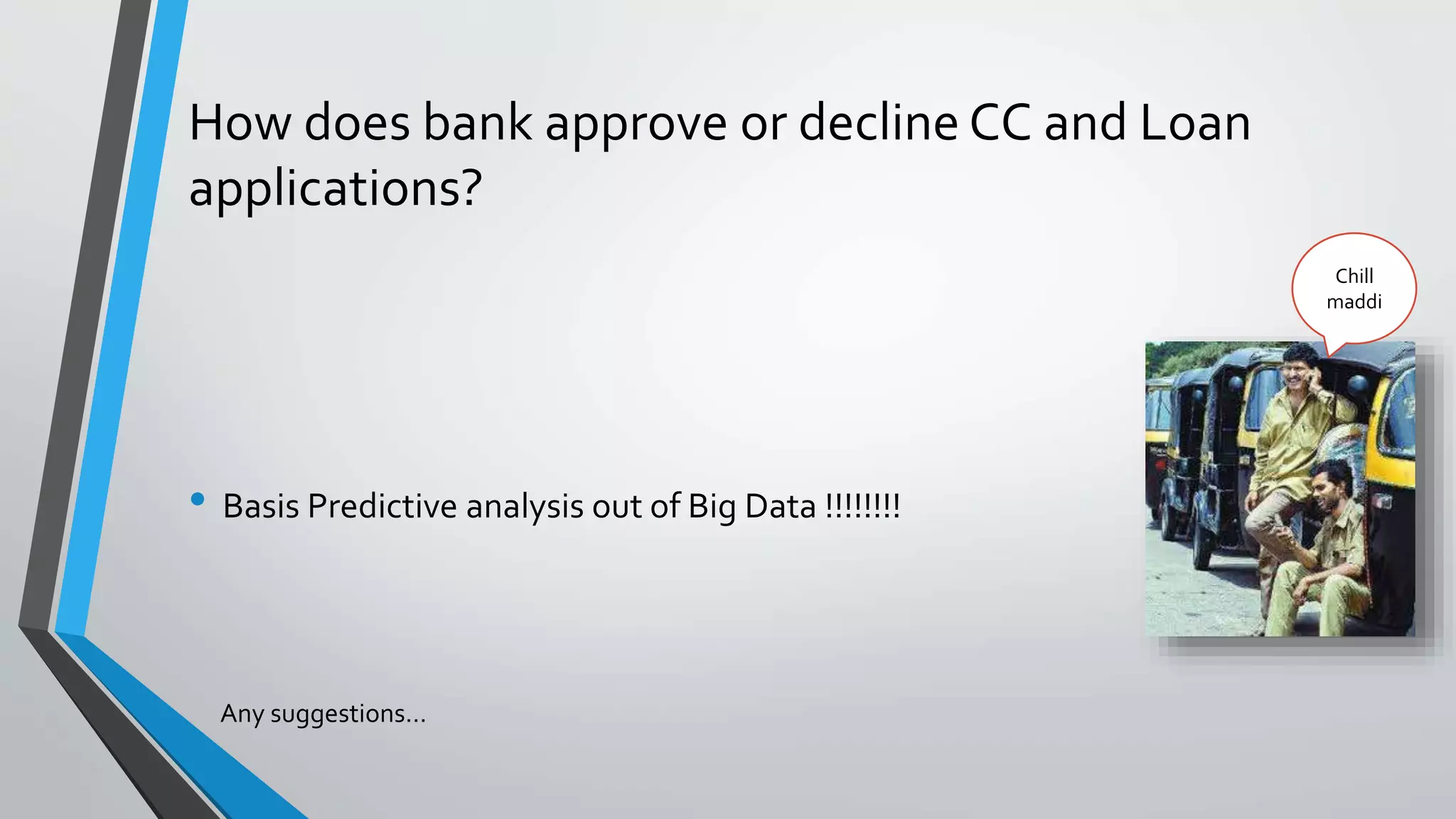 How does bank approve or decline CC and Loan applications?

Chill maddi

• Basis Predictive analysis out of Big Data !!!!!!!!

Any suggestions…